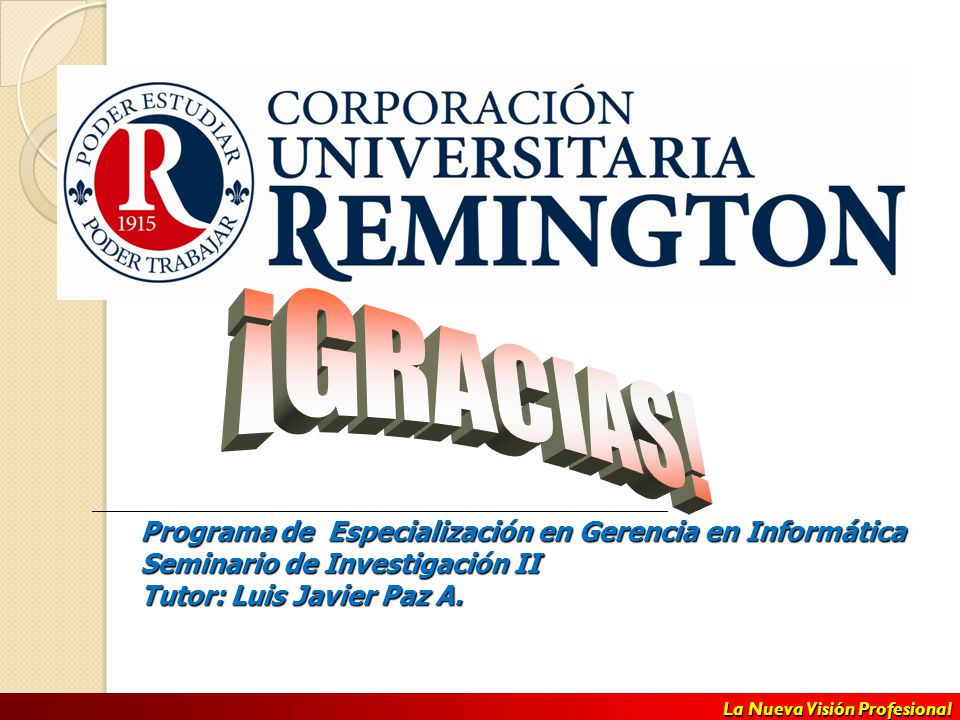 PODER ESTUDIAR
R
1915
PODER TRABAJAR

CORPORACIÓN
UNIVERSITARIA
REMINGTON

¡GRACIAS!

Programa de Especialización en Gerencia en Informática
Seminario de Investigación II
Tutor: Luis Javier Paz A.

La Nueva Visión Profesional